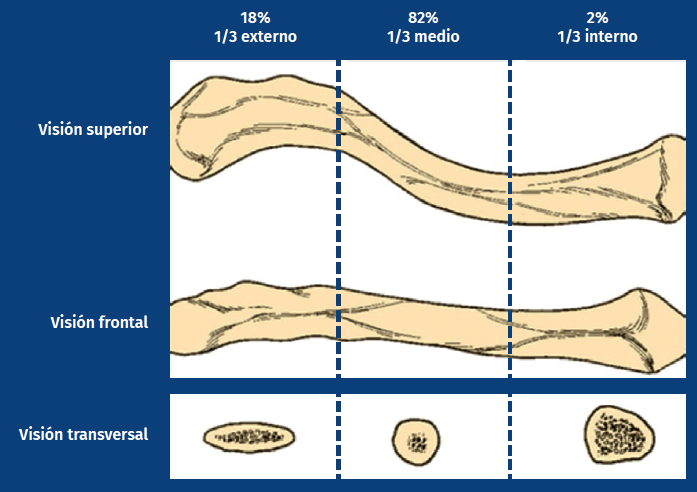 18%
1/3 externo

82%
1/3 medio

2%
1/3 interno

Visión superior

Visión frontal

Visión transversal